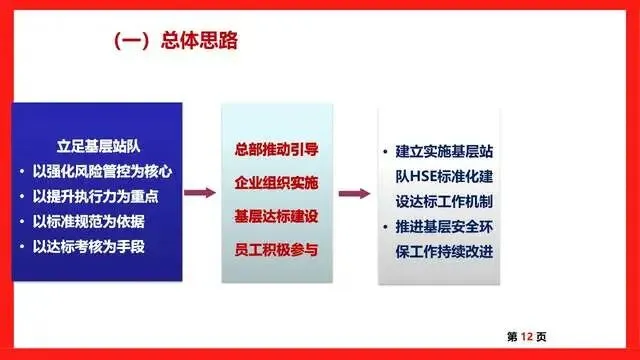 （一）总体思路

立足基层站队
• 以强化风险管控为核心
• 以提升执行力为重点
• 以标准规范为依据
• 以达标考核为手段

总部推动引导
企业组织实施
基层达标建设
员工积极参与

• 建立实施基层站队HSE标准化建设达标工作机制
• 推进基层安全环保工作持续改进

第 12 页